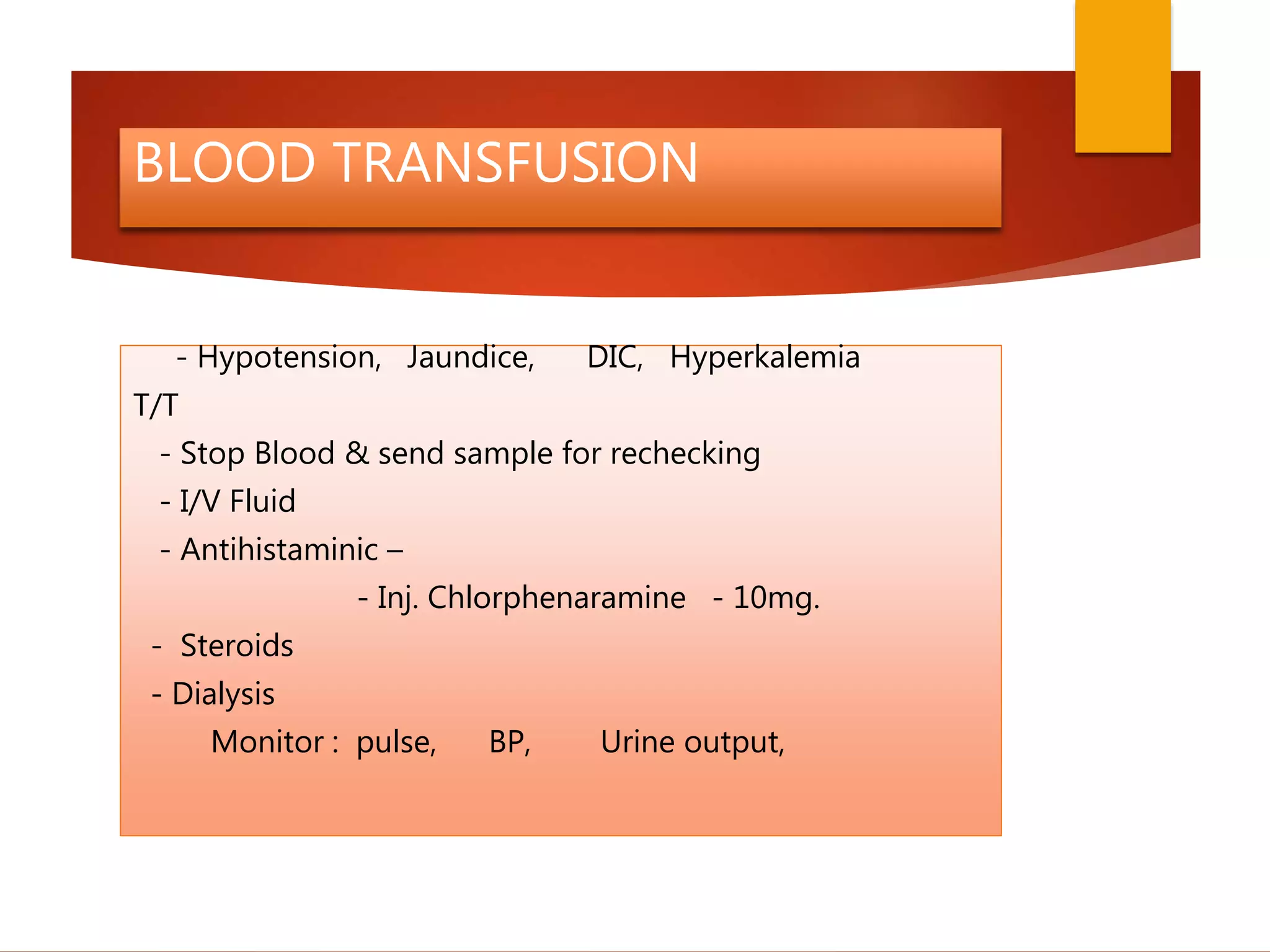 BLOOD TRANSFUSION

- Hypotension, Jaundice, DIC, Hyperkalemia

T/T

- Stop Blood & send sample for rechecking

- I/V Fluid

- Antihistaminic –

- Inj. Chlorphenaramine - 10mg.

- Steroids

- Dialysis

Monitor : pulse, BP, Urine output,